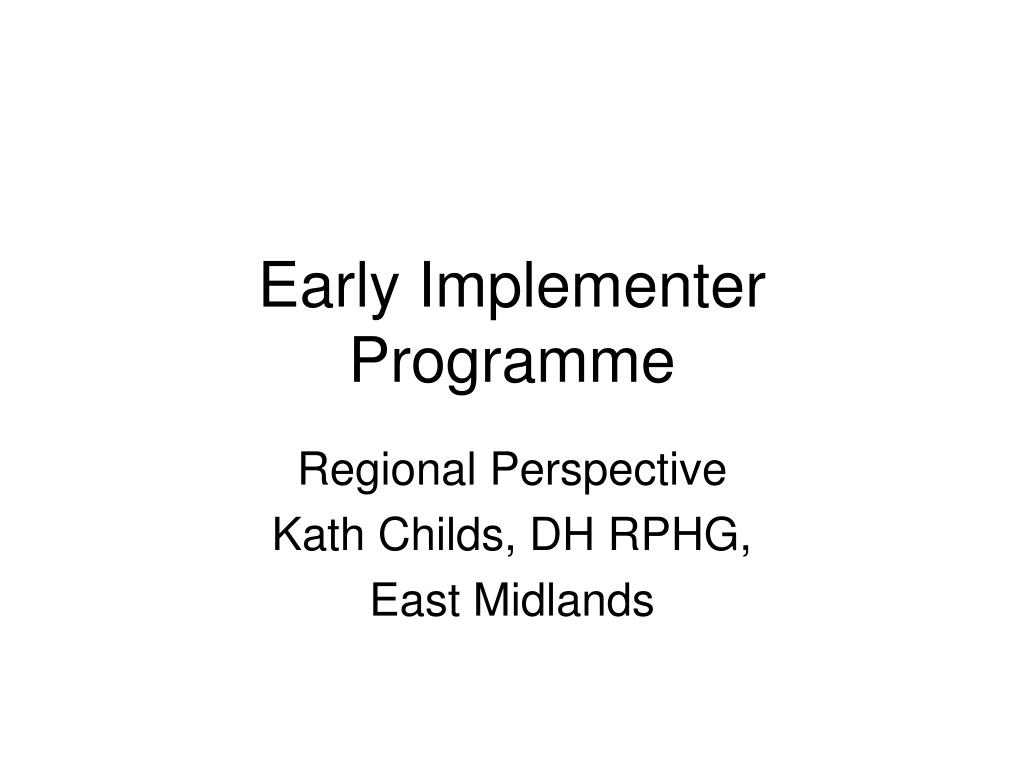 Early Implementer Programme

Regional Perspective
Kath Childs, DH RPHG,
East Midlands